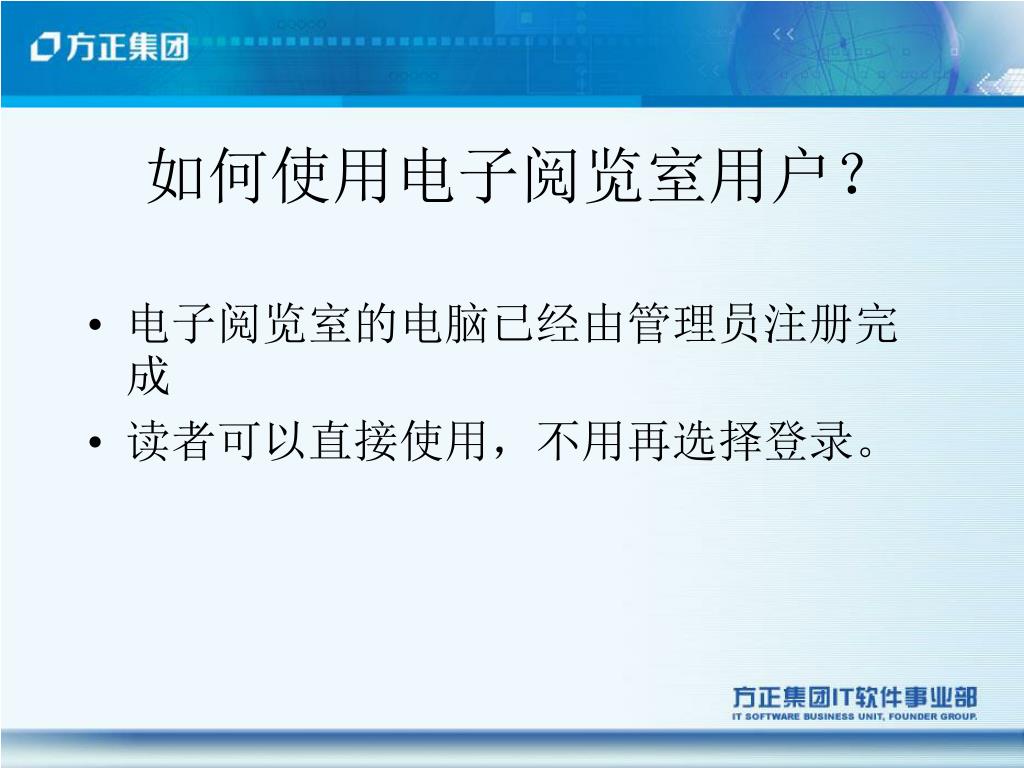 方正集团

如何使用电子阅览室用户？

• 电子阅览室的电脑已经由管理员注册完成
• 读者可以直接使用，不用再选择登录。

方正集团IT软件事业部
IT SOFTWARE BUSINESS UNIT, FOUNDER GROUP.